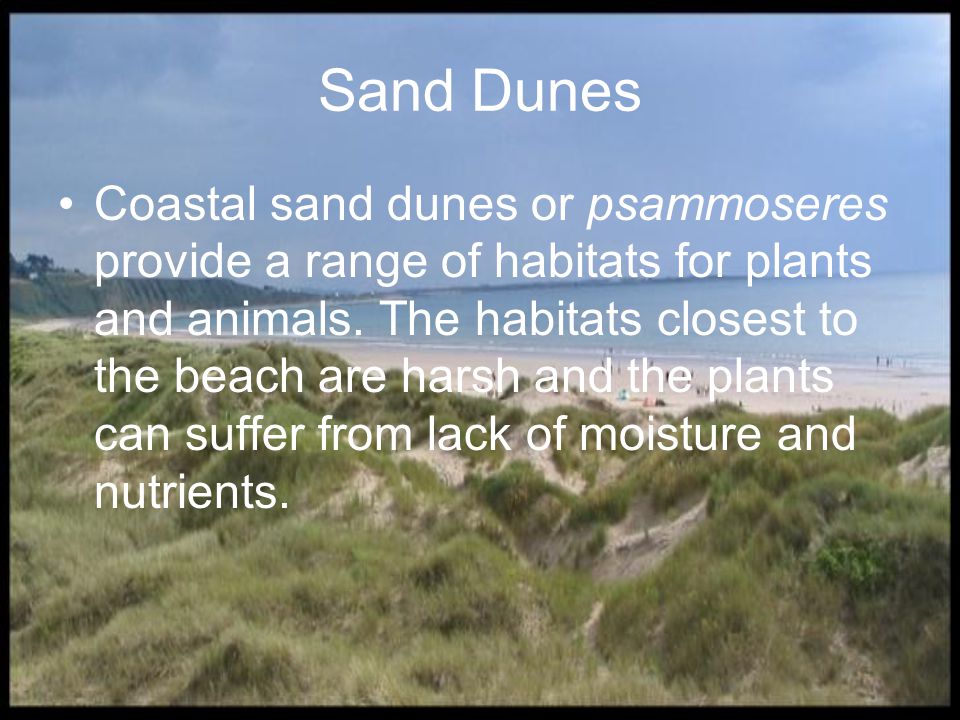 Sand Dunes

• Coastal sand dunes or psammoseres provide a range of habitats for plants and animals. The habitats closest to the beach are harsh and the plants can suffer from lack of moisture and nutrients.